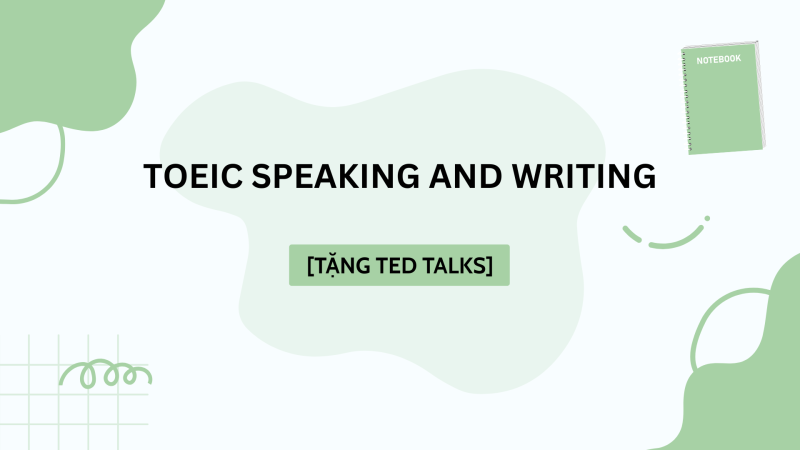 NOTEBOOK

TOEIC SPEAKING AND WRITING

[TẶNG TED TALKS]